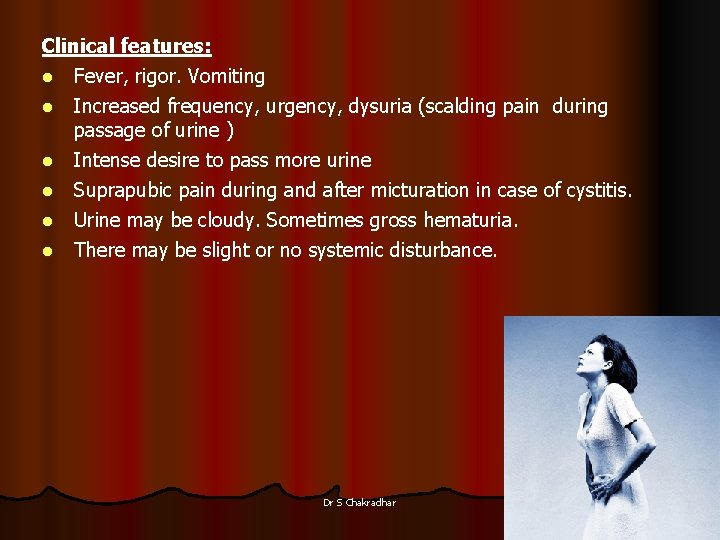 Clinical features:

- Fever, rigor. Vomiting
- Increased frequency, urgency, dysuria (scalding pain during passage of urine )
- Intense desire to pass more urine
- Suprapubic pain during and after micturation in case of cystitis.
- Urine may be cloudy. Sometimes gross hematuria.
- There may be slight or no systemic disturbance.

Dr S Chakradhar